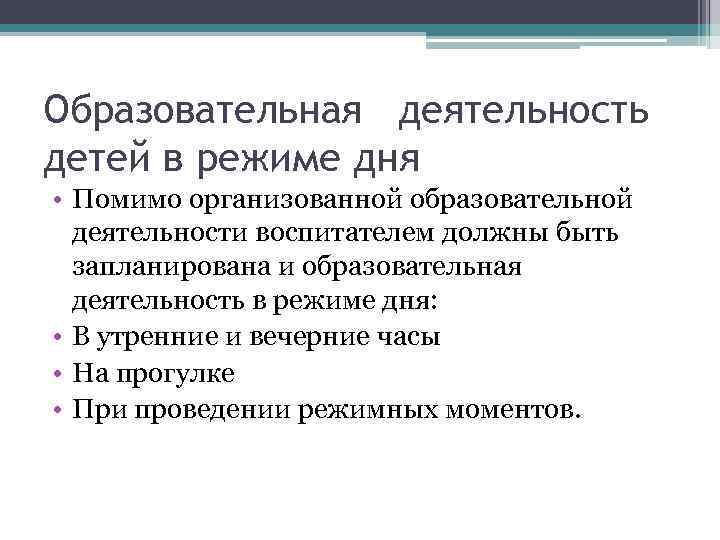 Образовательная деятельность детей в режиме дня

• Помимо организованной образовательной деятельности воспитателем должны быть запланирована и образовательная деятельность в режиме дня:
• В утренние и вечерние часы
• На прогулке
• При проведении режимных моментов.